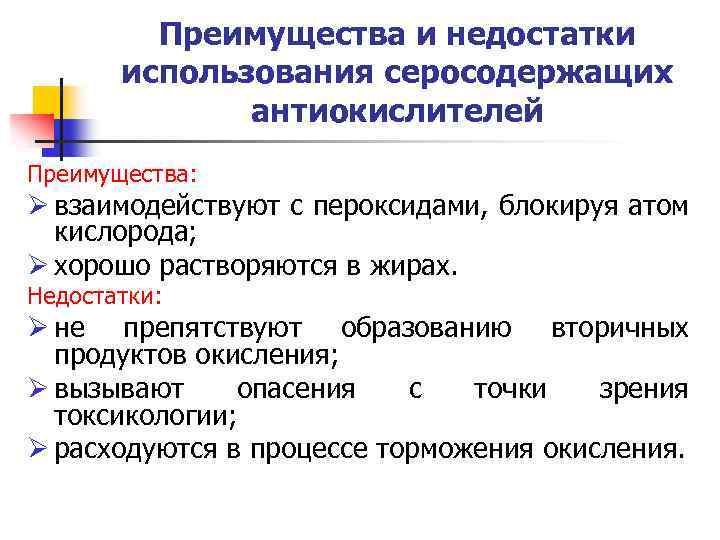 Преимущества и недостатки использования серосодержащих антиокислителей

Преимущества:
➢ взаимодействуют с пероксидами, блокируя атом кислорода;
➢ хорошо растворяются в жирах.

Недостатки:
➢ не препятствуют образованию вторичных продуктов окисления;
➢ вызывают опасения с точки зрения токсикологии;
➢ расходуются в процессе торможения окисления.